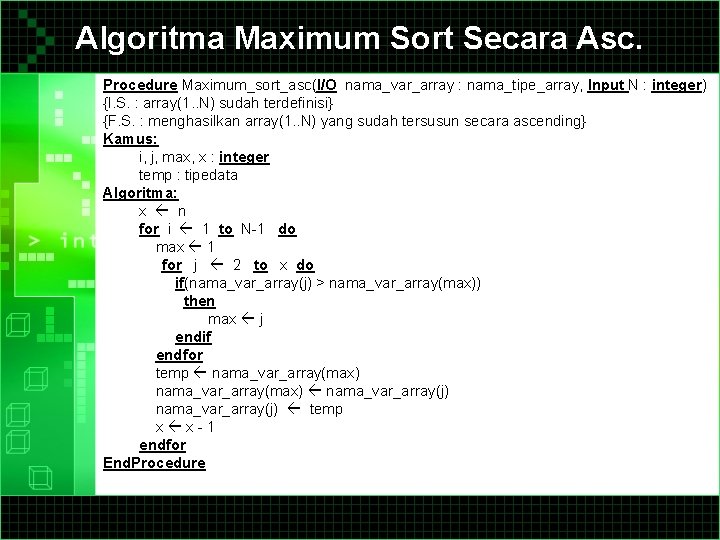 Algoritma Maximum Sort Secara Asc.

Procedure Maximum_sort_asc(I/O nama_var_array : nama_tipe_array, Input N : integer)
{I.S. : array(1..N) sudah terdefinisi}
{F.S. : menghasilkan array(1..N) yang sudah tersusun secara ascending}
Kamus:
i, j, max, x : integer
temp : tipedata
Algoritma:
x ← n
for i ← 1 to N-1 do
max ← 1
for j ← 2 to x do
if(nama_var_array(j) > nama_var_array(max))
then
max ← j
endif
endfor
temp ← nama_var_array(max)
nama_var_array(max) ← nama_var_array(j)
nama_var_array(j) ← temp
x ← x - 1
endfor
EndProcedure

> int